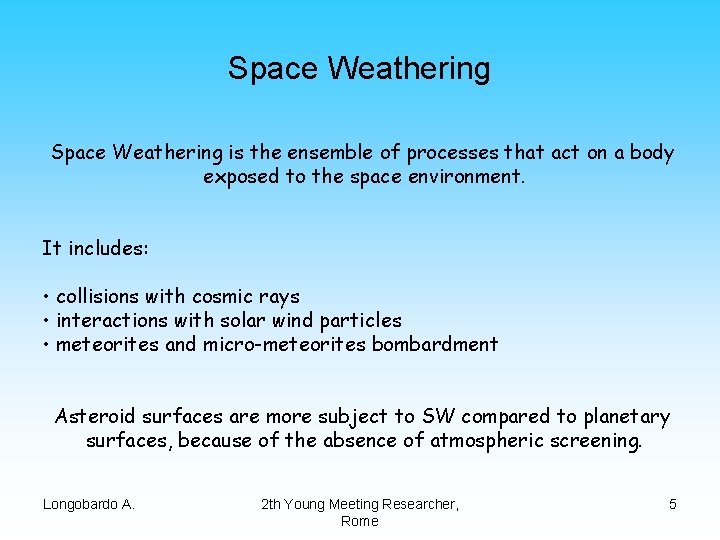 Space Weathering

Space Weathering is the ensemble of processes that act on a body exposed to the space environment.

It includes:

• collisions with cosmic rays
• interactions with solar wind particles
• meteorites and micro-meteorites bombardment

Asteroid surfaces are more subject to SW compared to planetary surfaces, because of the absence of atmospheric screening.

Longobardo A.

2th Young Meeting Researcher, Rome

5